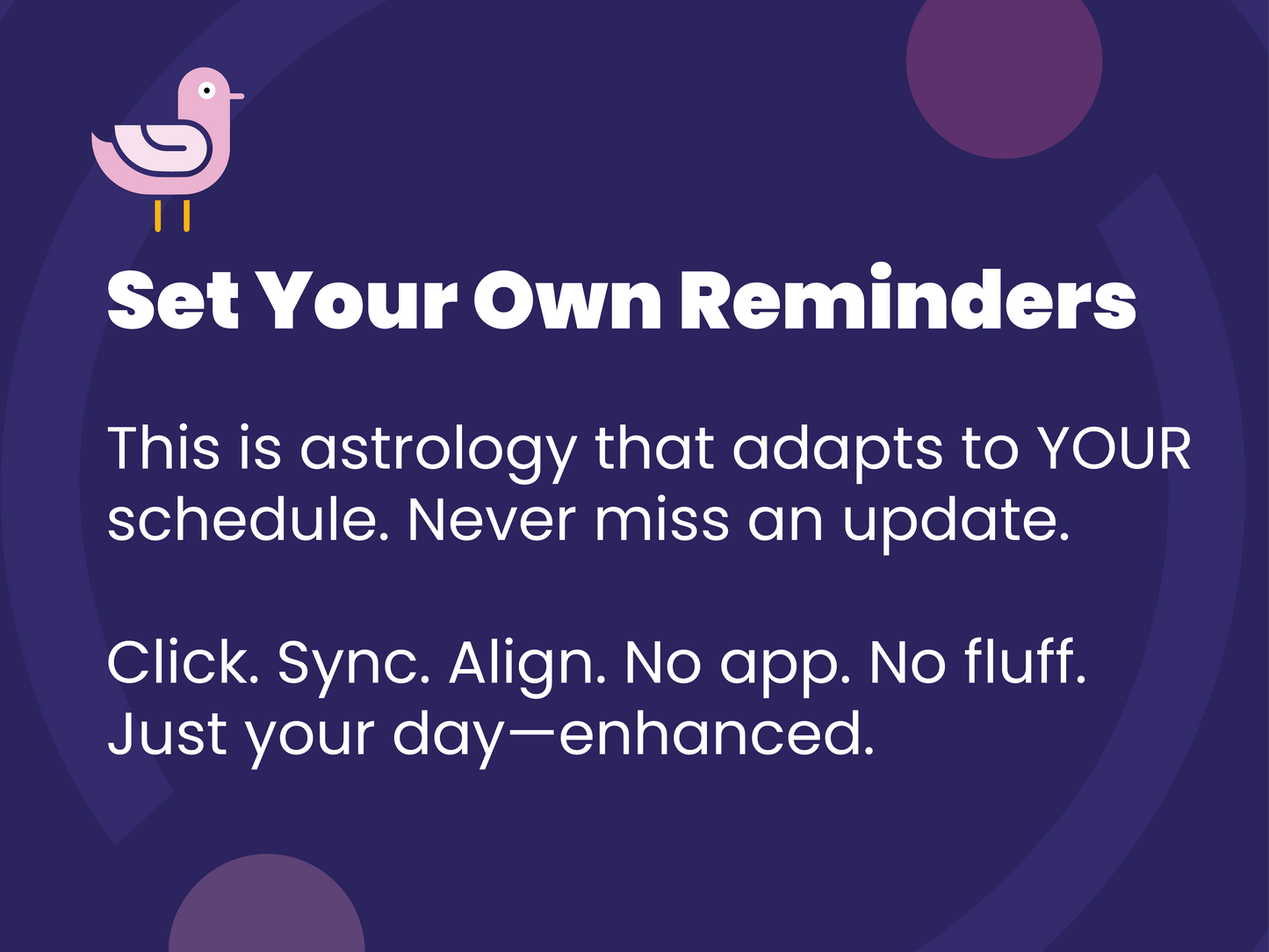 Set Your Own Reminders

This is astrology that adapts to YOUR schedule. Never miss an update.

Click. Sync. Align. No app. No fluff. Just your day—enhanced.